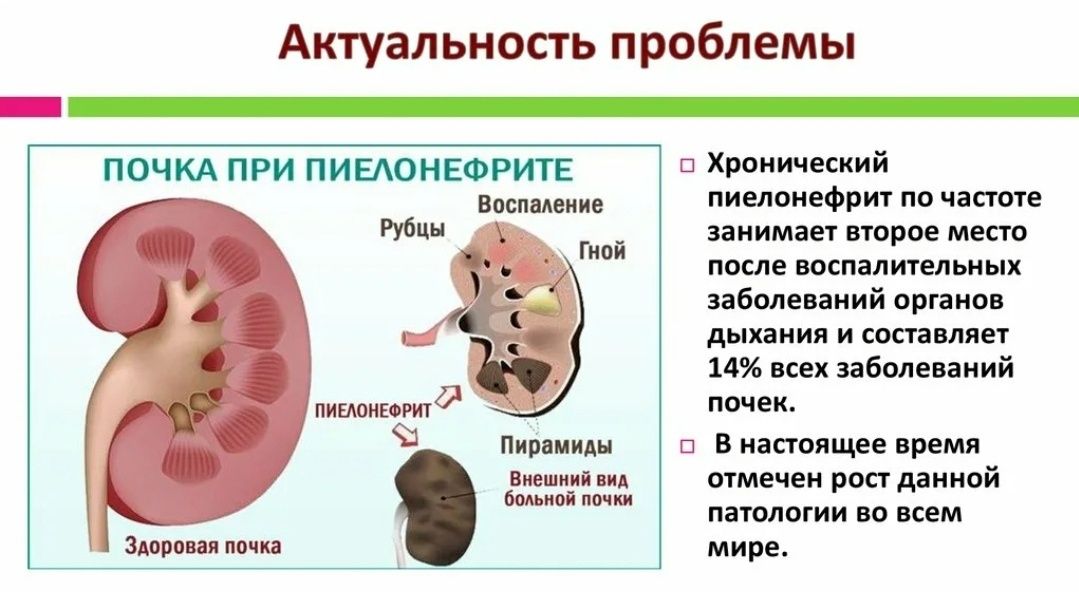 Актуальность проблемы

ПОЧКА ПРИ ПИЕЛОНЕФРИТЕ

Воспаление

Рубцы

Гной

ПИЕЛОНЕФРИТ

Пирамиды

Внешний вид больной почки

Здоровая почка

Хронический пиелонефрит по частоте занимает второе место после воспалительных заболеваний органов дыхания и составляет 14% всех заболеваний почек.

В настоящее время отмечен рост данной патологии во всем мире.